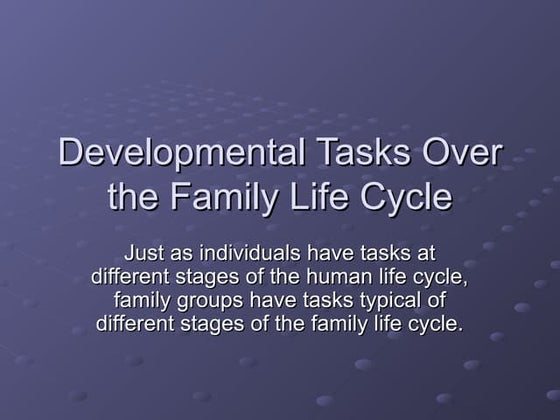 Developmental Tasks Over the Family Life Cycle

Just as individuals have tasks at different stages of the human life cycle, family groups have tasks typical of different stages of the family life cycle.